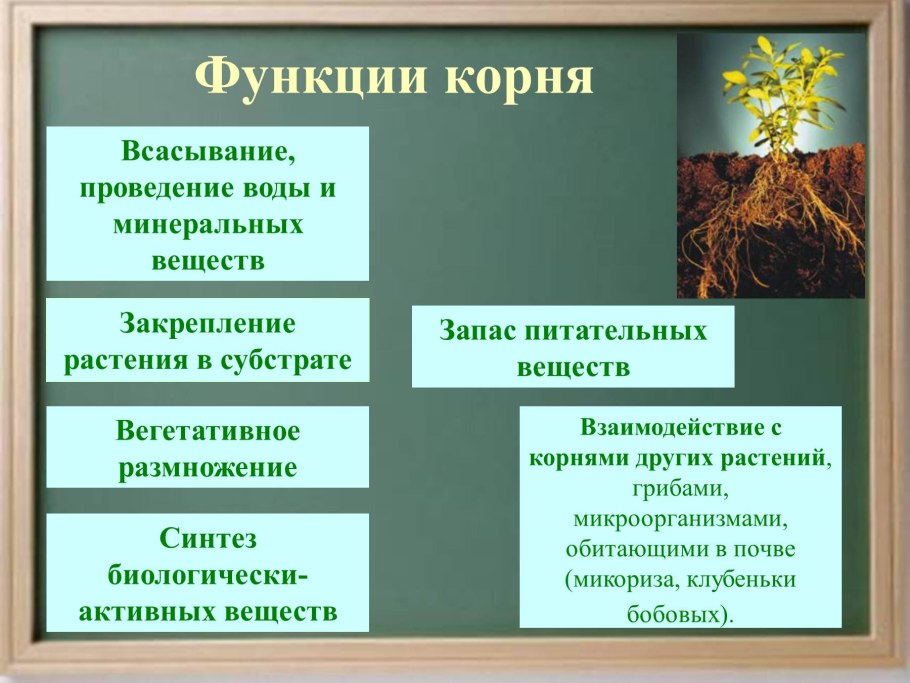 Функции корня

Всасывание, проведение воды и минеральных веществ

Закрепление растения в субстрате

Вегетативное размножение

Синтез биологически-активных веществ

Запас питательных веществ

Взаимодействие с корнями других растений, грибами, микроорганизмами, обитающими в почве (микориза, клубеньки бобовых).